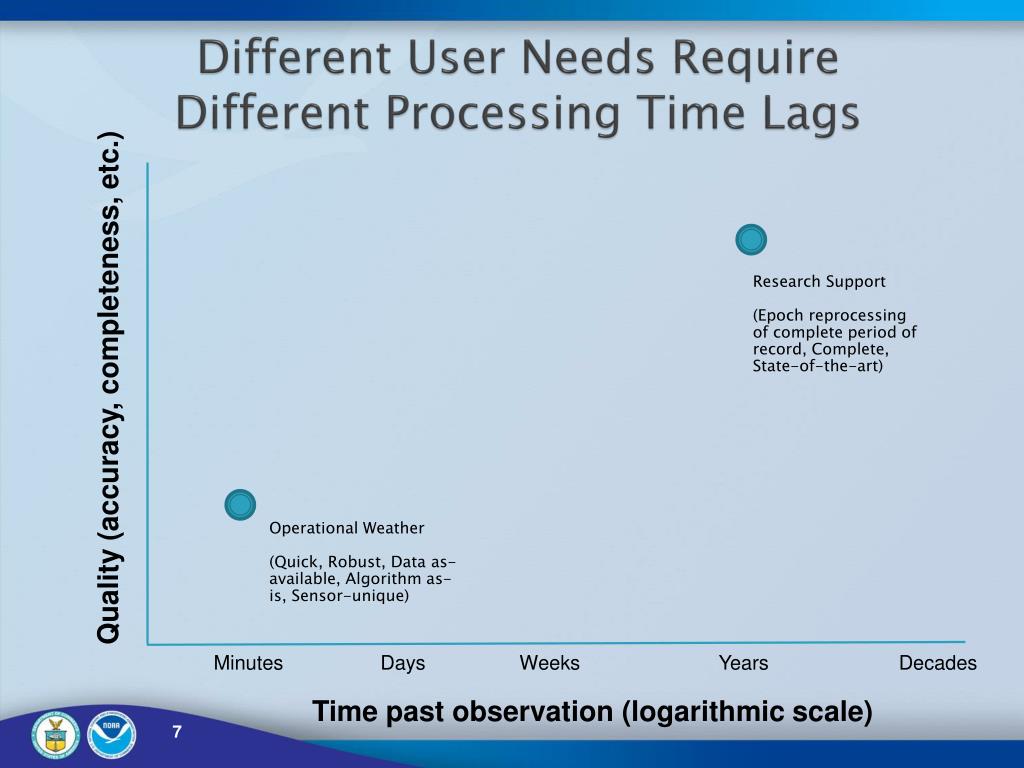 Different User Needs Require Different Processing Time Lags

Quality (accuracy, completeness, etc.)

Research Support

(Epoch reprocessing of complete period of record, Complete, State-of-the-art)

Operational Weather

(Quick, Robust, Data as-available, Algorithm as-is, Sensor-unique)

Minutes Days Weeks Years Decades

Time past observation (logarithmic scale)

NOAA

7